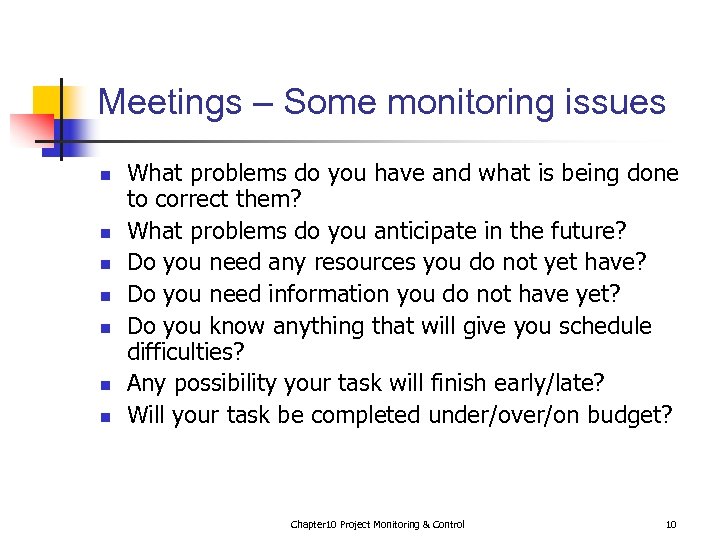 Meetings – Some monitoring issues

- What problems do you have and what is being done to correct them?
- What problems do you anticipate in the future?
- Do you need any resources you do not yet have?
- Do you need information you do not have yet?
- Do you know anything that will give you schedule difficulties?
- Any possibility your task will finish early/late?
- Will your task be completed under/over/on budget?

Chapter10 Project Monitoring & Control

10